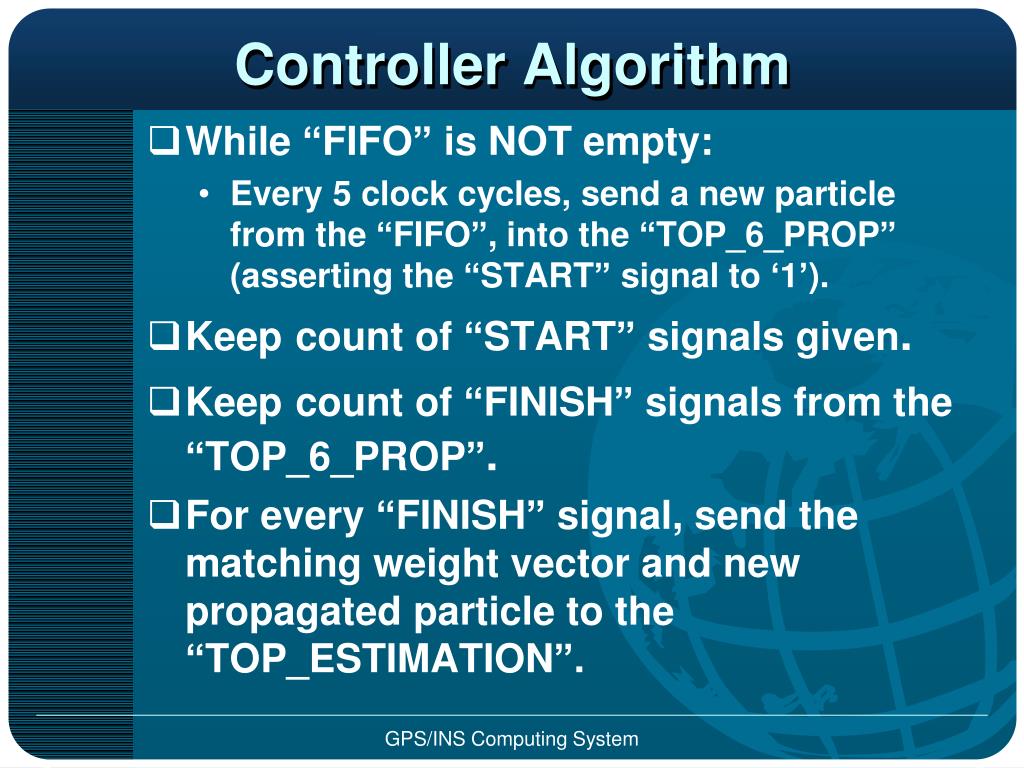 Controller Algorithm

❑ While “FIFO” is NOT empty:

• Every 5 clock cycles, send a new particle from the “FIFO”, into the “TOP_6_PROP” (asserting the “START” signal to ‘1’).

❑ Keep count of “START” signals given.

❑ Keep count of “FINISH” signals from the “TOP_6_PROP”.

❑ For every “FINISH” signal, send the matching weight vector and new propagated particle to the “TOP_ESTIMATION”.

GPS/INS Computing System